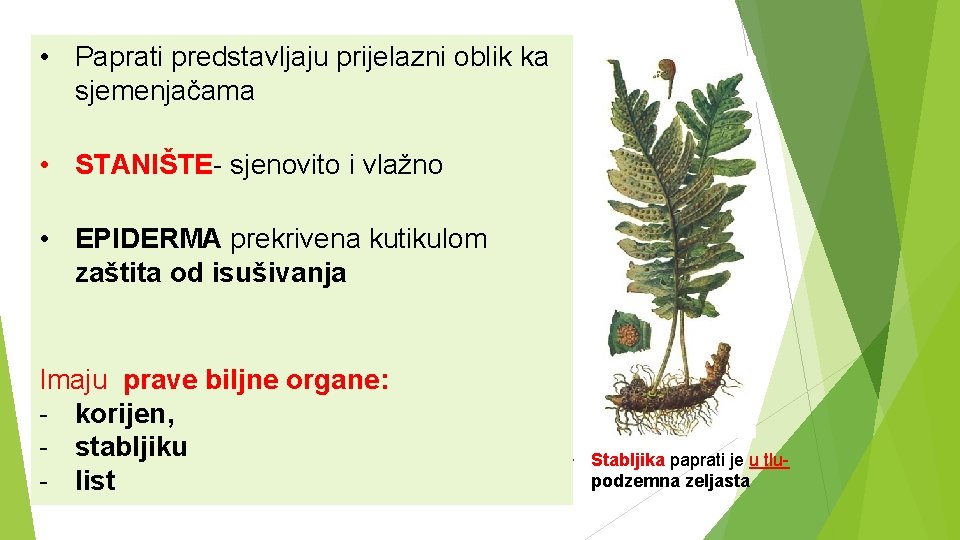 • Paprati predstavljaju prijelazni oblik ka sjemenjačama

• STANIŠTE- sjenovito i vlažno

• EPIDERMA prekrivena kutikulom zaštita od isušivanja

Imaju prave biljne organe:
- korijen,
- stabljiku
- list

Stabljika paprati je u tlu- podzemna zeljasta